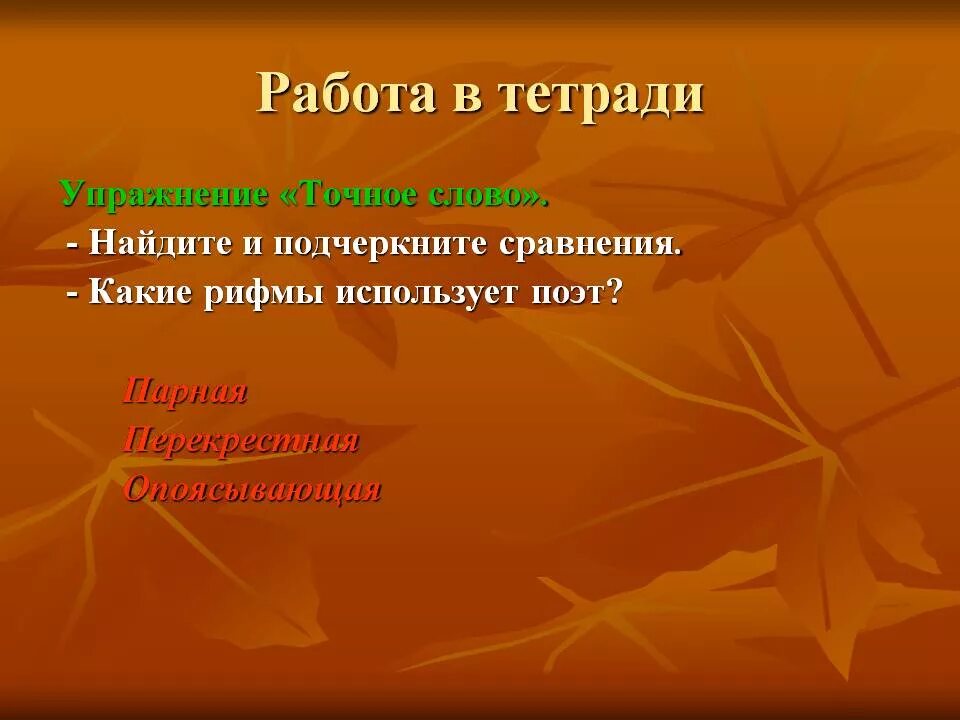 Работа в тетради

Упражнение «Точное слово».
- Найдите и подчеркните сравнения.
- Какие рифмы использует поэт?

Парная
Перекрестная
Опоясывающая